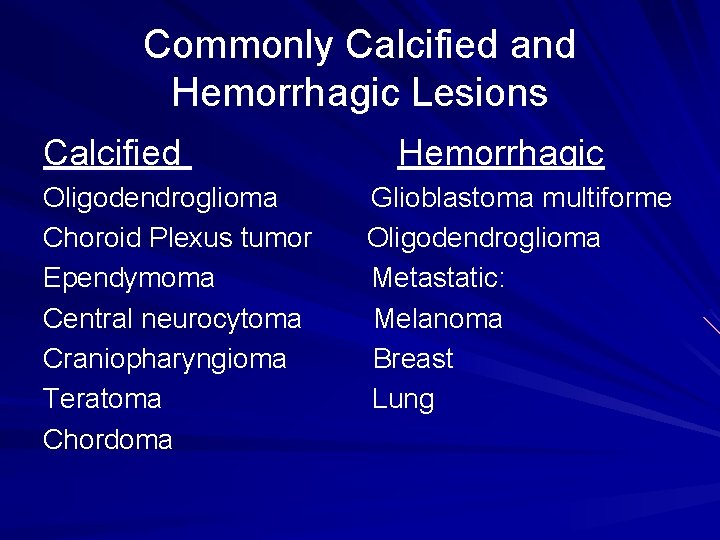 Commonly Calcified and Hemorrhagic Lesions

Calcified

Oligodendroglioma
Choroid Plexus tumor
Ependymoma
Central neurocytoma
Craniopharyngioma
Teratoma
Chordoma

Hemorrhagic

Glioblastoma multiforme
Oligodendroglioma
Metastatic:
Melanoma
Breast
Lung